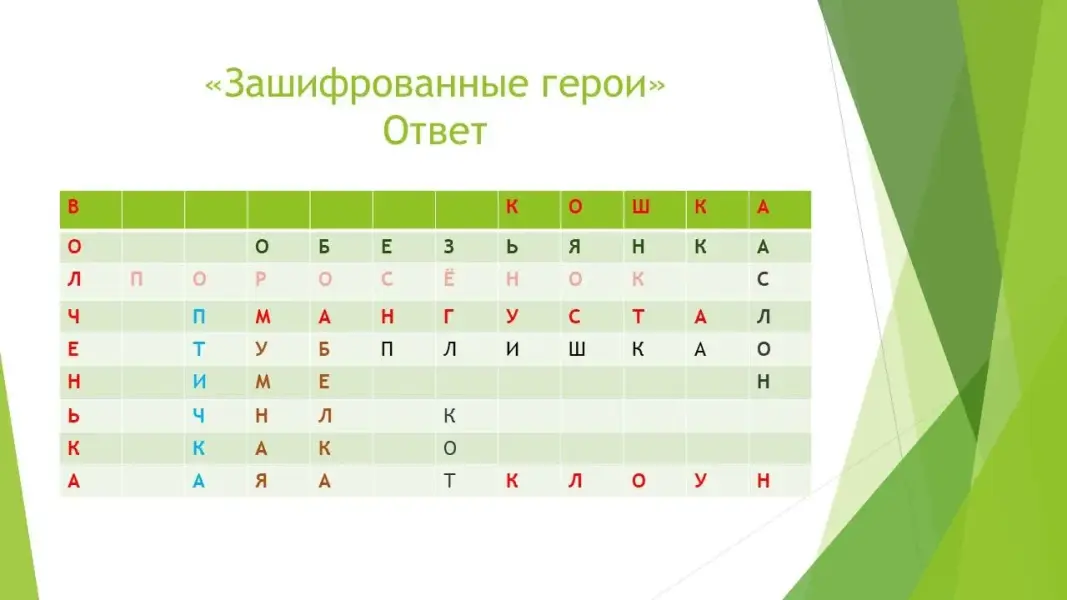 «Зашифрованные герои»
Ответ

| В | | | | | | | К | О | Ш | К | А |
|---|---|---|---|---|---|---|---|---|---|---|---|
| О | | | О | Б | Е | З | Ь | Я | Н | К | А |
| Л | П | О | Р | О | С | Ё | Н | О | К | | С |
| Ч | | П | М | А | Н | Г | У | С | Т | А | Л |
| Е | | Т | У | Б | П | Л | И | Ш | К | А | О |
| Н | | И | М | Е | | | | | | | Н |
| Ь | | Ч | Н | Л | | К | | | | | |
| К | | К | А | К | | О | | | | | |
| А | | А | Я | А | | Т | К | Л | О | У | Н |